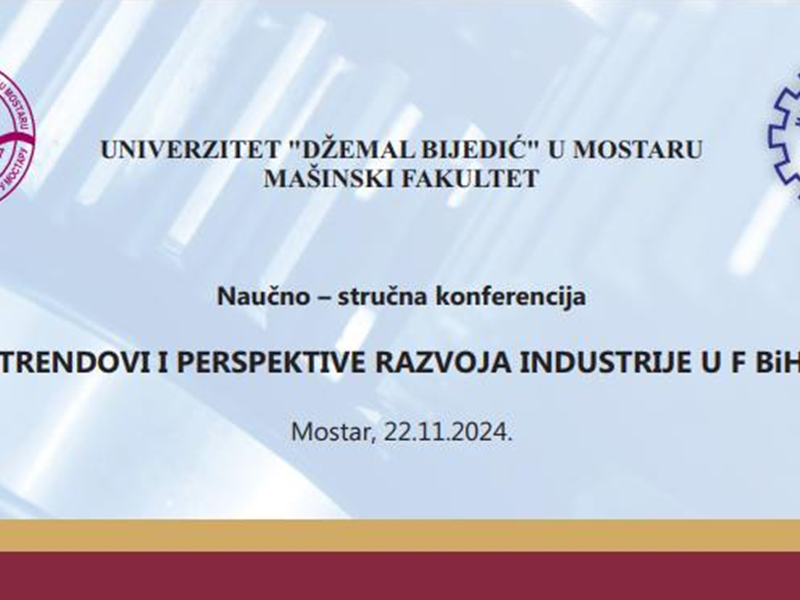 UNIVERZITET "DŽEMAL BIJEDIĆ" U MOSTARU
MAŠINSKI FAKULTET

Naučno – stručna konferencija

TRENDOVI I PERSPEKTIVE RAZVOJA INDUSTRIJE U F BiH

Mostar, 22.11.2024.